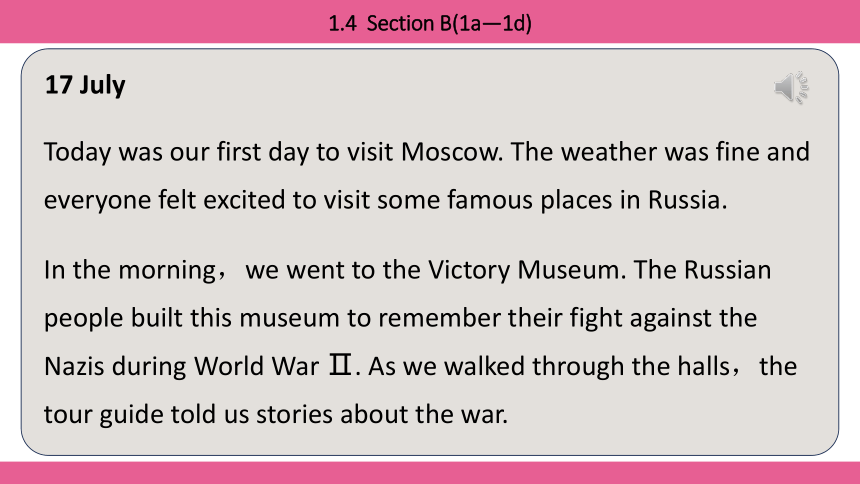 1.4 Section B(1a—1d)

17 July

Today was our first day to visit Moscow. The weather was fine and everyone felt excited to visit some famous places in Russia.

In the morning， we went to the Victory Museum. The Russian people built this museum to remember their fight against the Nazis during World War Ⅱ. As we walked through the halls， the tour guide told us stories about the war.